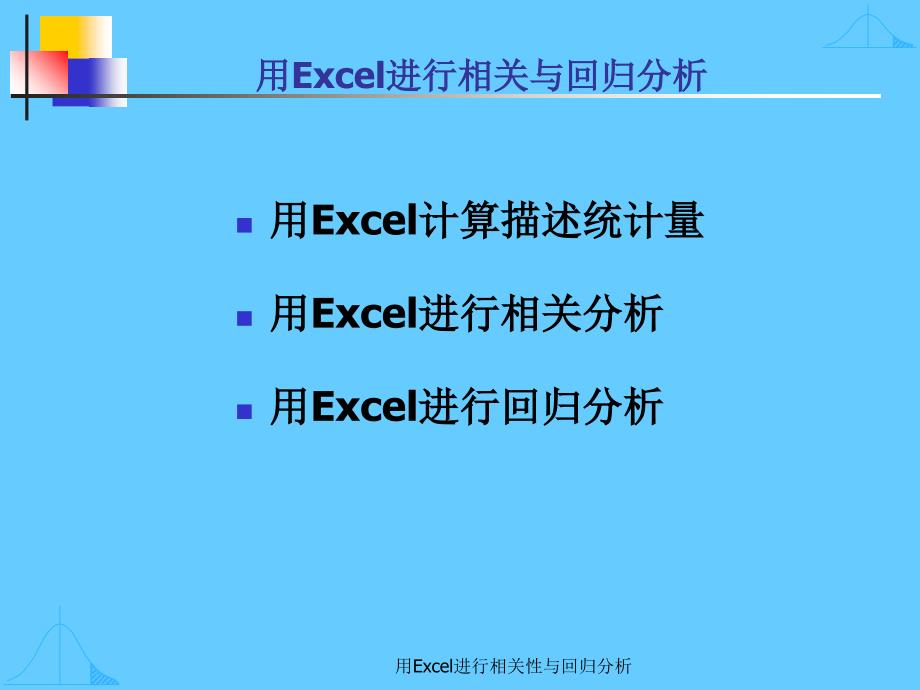 用Excel进行相关与回归分析

- 用Excel计算描述统计量
- 用Excel进行相关分析
- 用Excel进行回归分析

用Excel进行相关性与回归分析